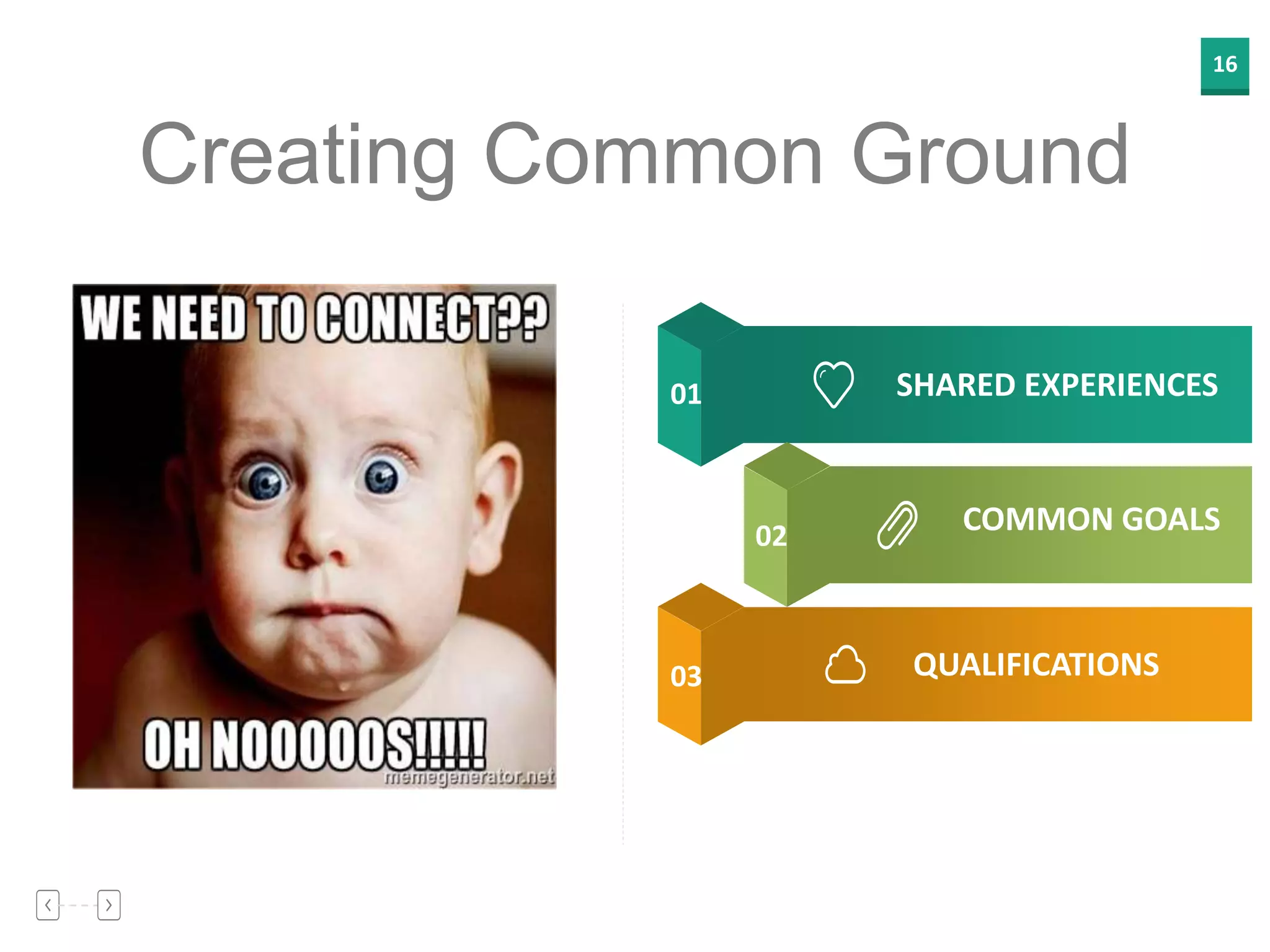 16

Creating Common Ground

WE NEED TO CONNECT??

OH NOOOOOS!!!!!

memegenerator.net

01 SHARED EXPERIENCES

02 COMMON GOALS

03 QUALIFICATIONS